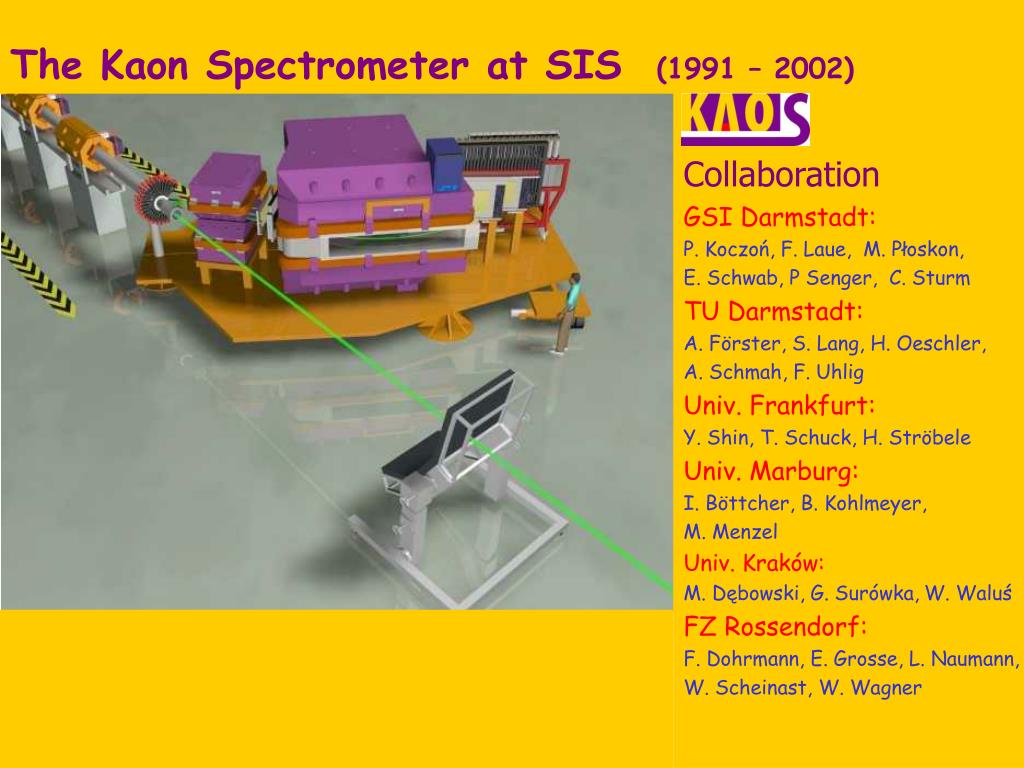 The Kaon Spectrometer at SIS (1991 - 2002)

KAOS

Collaboration

GSI Darmstadt:
P. Koczoń, F. Laue, M. Płoskon, E. Schwab, P Senger, C. Sturm

TU Darmstadt:
A. Förster, S. Lang, H. Oeschler, A. Schmah, F. Uhlig

Univ. Frankfurt:
Y. Shin, T. Schuck, H. Ströbele

Univ. Marburg:
I. Böttcher, B. Kohlmeyer, M. Menzel

Univ. Kraków:
M. Dębowski, G. Surówka, W. Waluś

FZ Rossendorf:
F. Dohrmann, E. Grosse, L. Naumann, W. Scheinast, W. Wagner